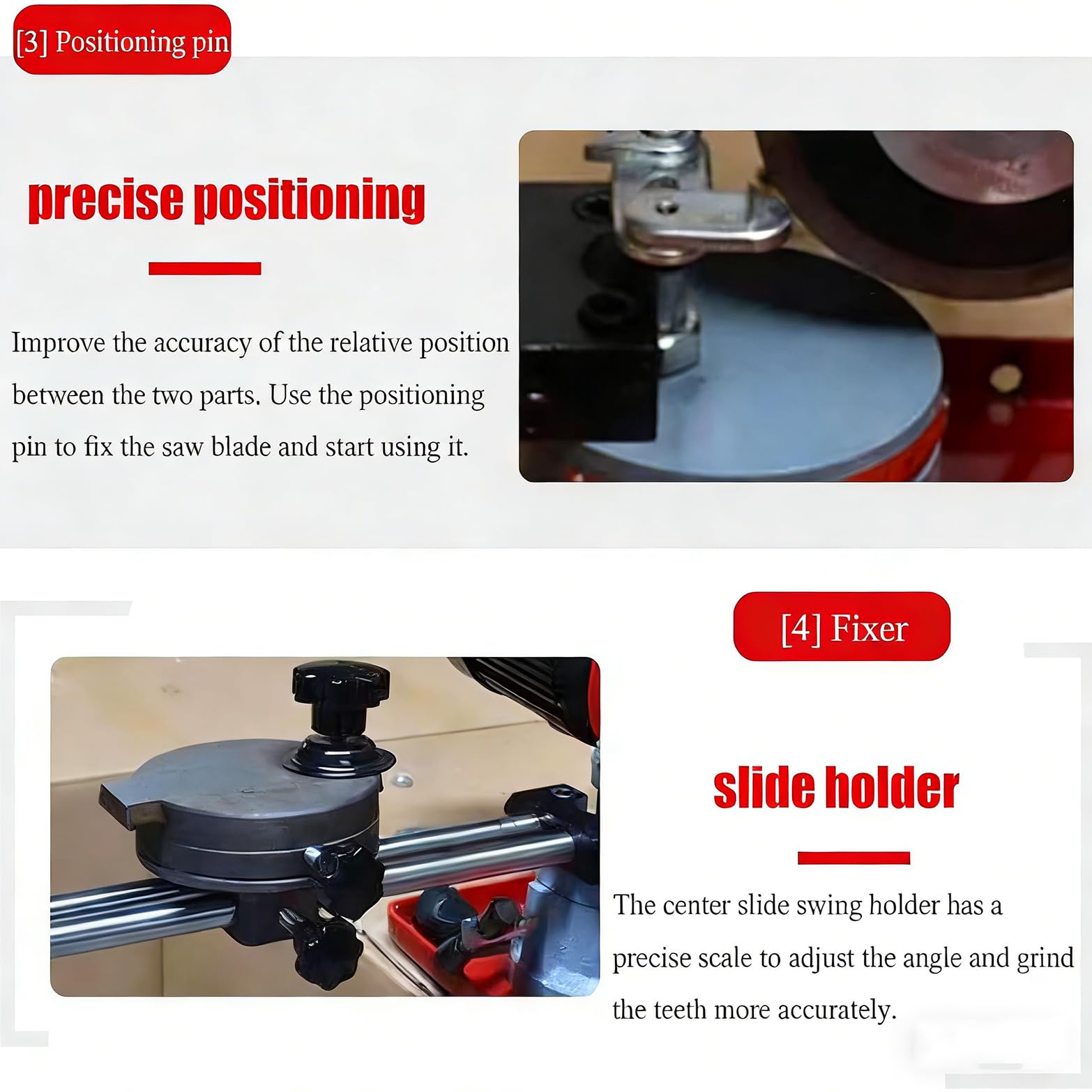 [3] Positioning pin

precise positioning

Improve the accuracy of the relative position between the two parts. Use the positioning pin to fix the saw blade and start using it.

[4] Fixer

slide holder

The center slide swing holder has a precise scale to adjust the angle and grind the teeth more accurately.